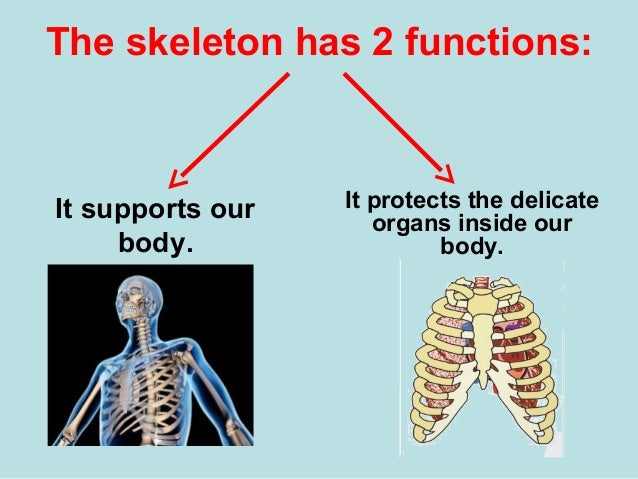 The skeleton has 2 functions:

It supports our body.

It protects the delicate organs inside our body.